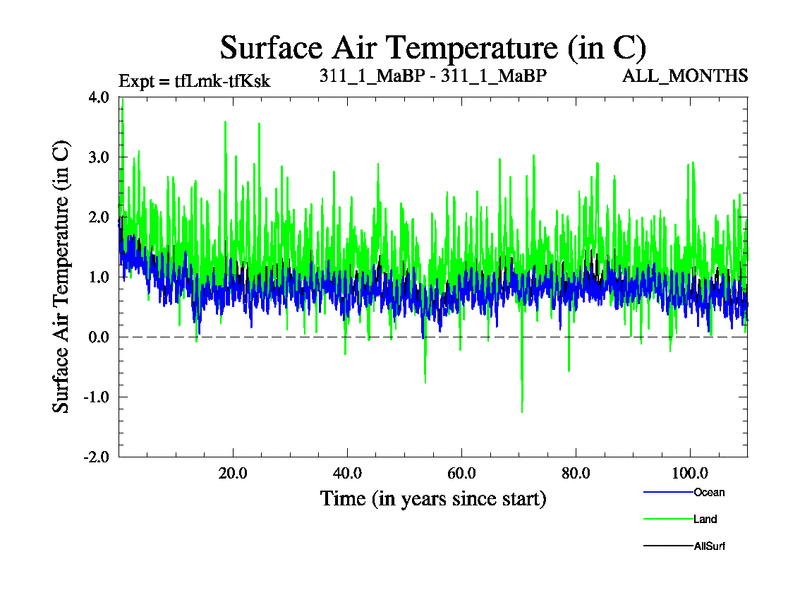 Surface Air Temperature (in C)

Expt = tfLmk-tfKsk

311_1_MaBP - 311_1_MaBP

ALL_MONTHS

Surface Air Temperature (in C)

4.0
3.0
2.0
1.0
0.0
-1.0
-2.0

20.0
40.0
60.0
80.0
100.0

Time (in years since start)

Ocean
Land
AllSurf